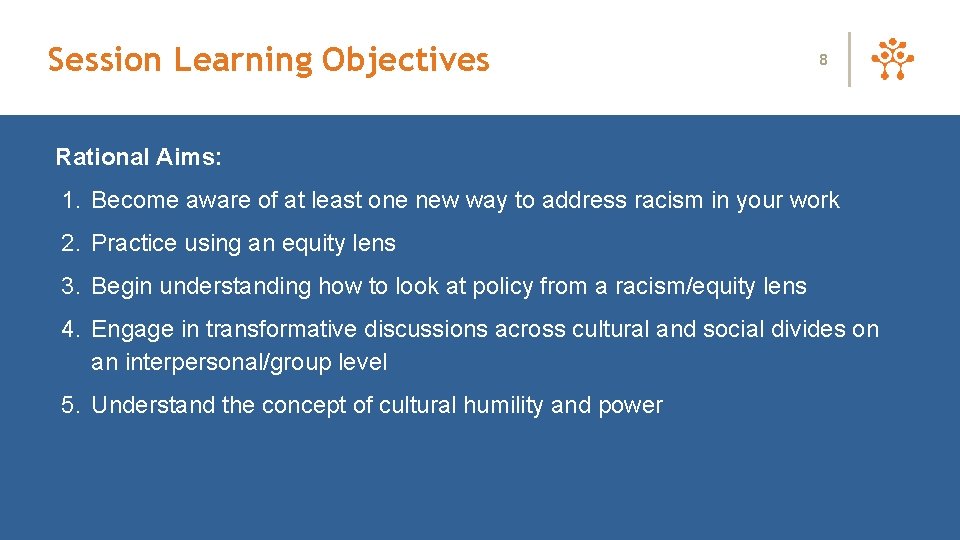 Session Learning Objectives

8

Rational Aims:

1. Become aware of at least one new way to address racism in your work
2. Practice using an equity lens
3. Begin understanding how to look at policy from a racism/equity lens
4. Engage in transformative discussions across cultural and social divides on an interpersonal/group level
5. Understand the concept of cultural humility and power